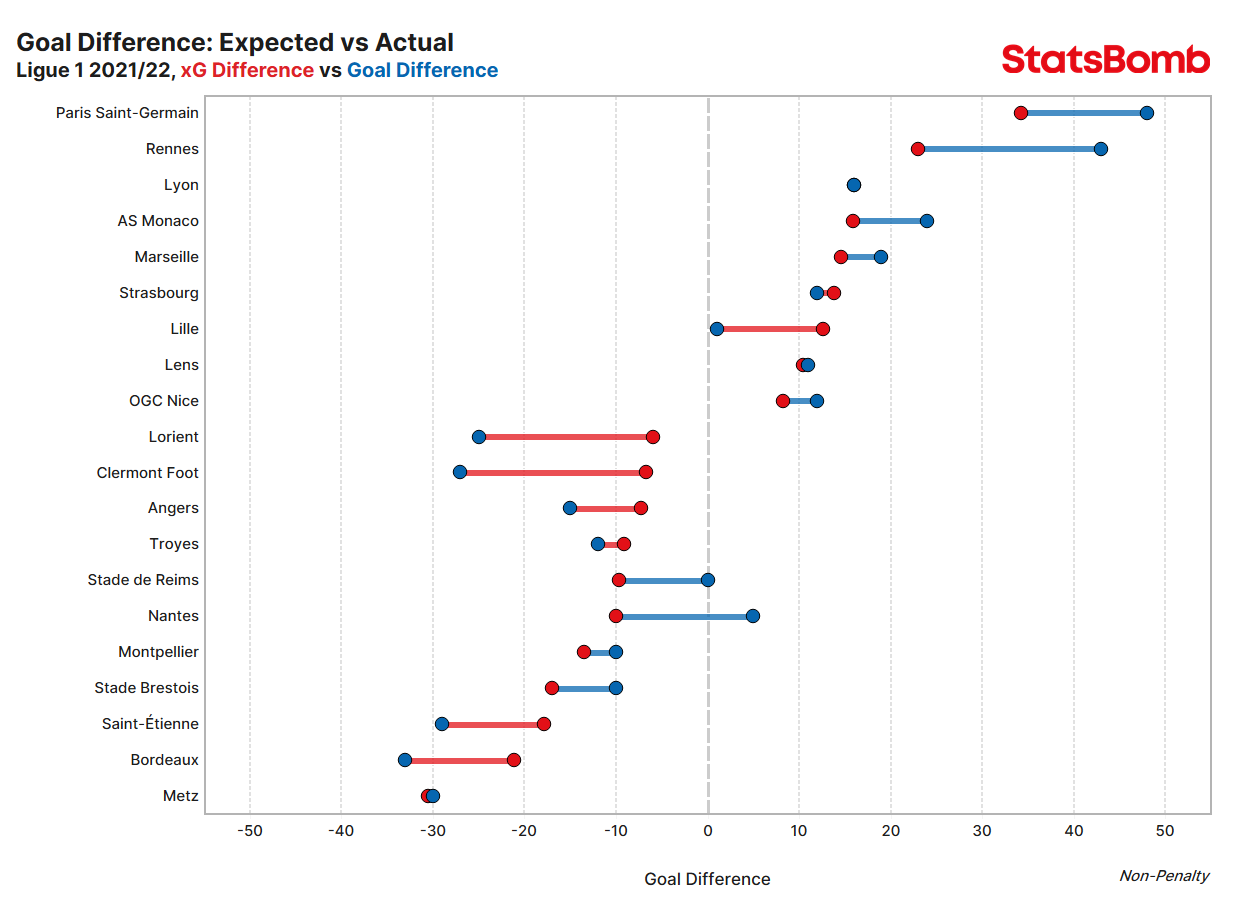 Goal Difference: Expected vs Actual
Ligue 1 2021/22, xG Difference vs Goal Difference

StatsBomb

Paris Saint-Germain
Rennes
Lyon
AS Monaco
Marseille
Strasbourg
Lille
Lens
OGC Nice
Lorient
Clermont Foot
Angers
Troyes
Stade de Reims
Nantes
Montpellier
Stade Brestois
Saint-Étienne
Bordeaux
Metz

-50 -40 -30 -20 -10 0 10 20 30 40 50

Goal Difference

Non-Penalty